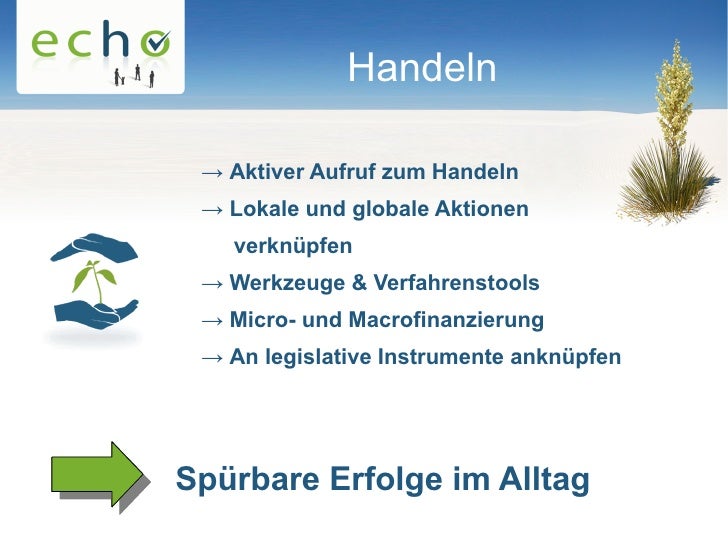 echo

Handeln

→ Aktiver Aufruf zum Handeln
→ Lokale und globale Aktionen verknüpfen
→ Werkzeuge & Verfahrenstools
→ Micro- und Macrofinanzierung
→ An legislative Instrumente anknüpfen

Spürbare Erfolge im Alltag